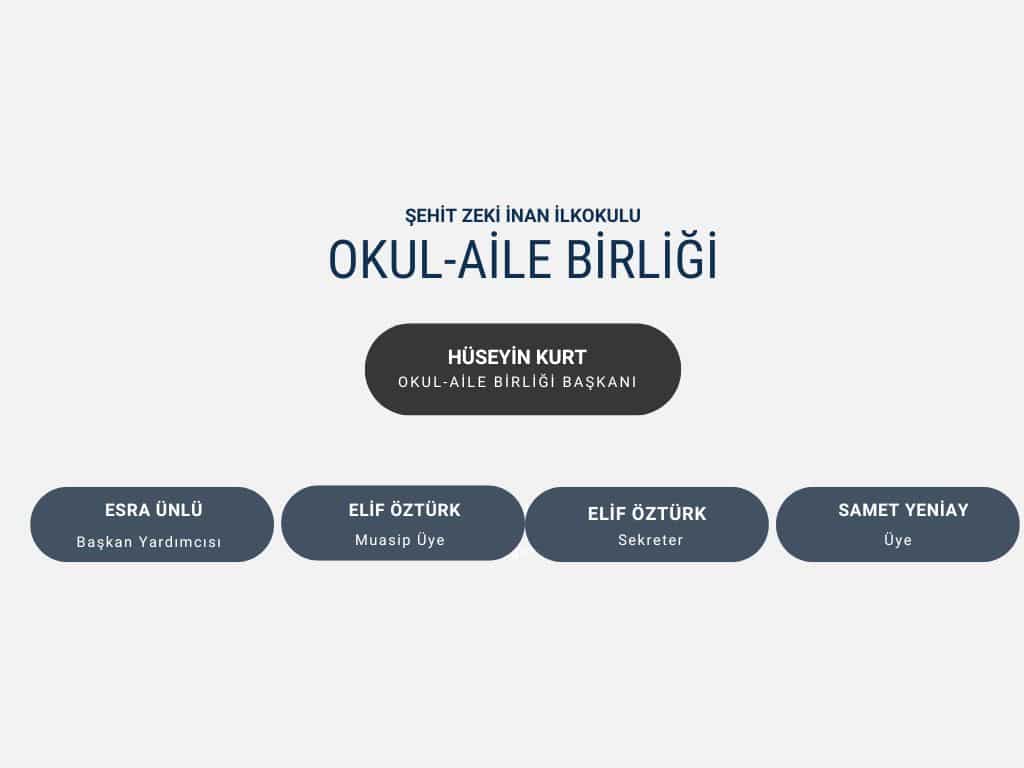 ŞEHİT ZEKİ İNAN İLKOKULU
OKUL-AİLE BİRLİĞİ

HÜSEYİN KURT
OKUL-AİLE BİRLİĞİ BAŞKANI

ESRA ÜNLÜ
Başkan Yardımcısı

ELİF ÖZTÜRK
Muasip Üye

ELİF ÖZTÜRK
Sekreter

SAMET YENİAY
Üye